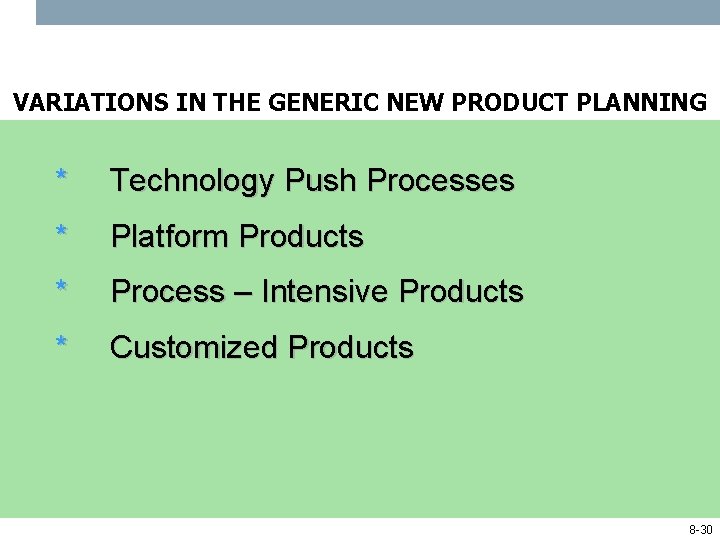 VARIATIONS IN THE GENERIC NEW PRODUCT PLANNING

* Technology Push Processes

* Platform Products

* Process – Intensive Products

* Customized Products

8-30